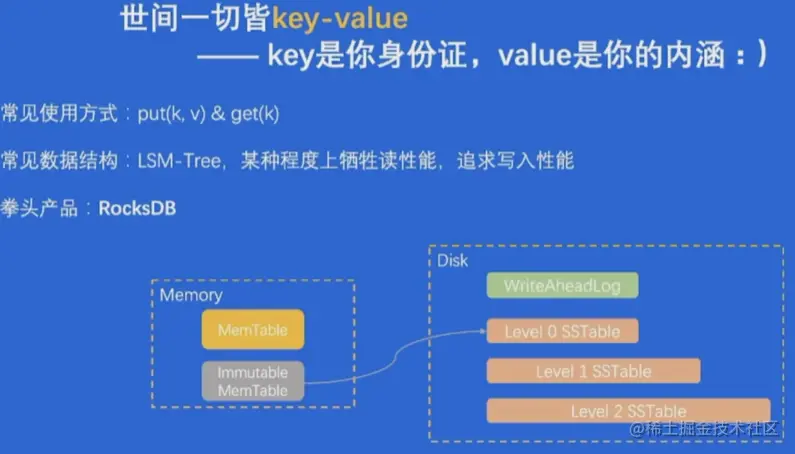 世间一切皆key-value
—— key是你身份证，value是你的内涵：）

常见使用方式：put(k, v) & get(k)

常见数据结构：LSM-Tree，某种程度上牺牲读性能，追求写入性能

拳头产品：RocksDB

Memory

MemTable

Immutable MemTable

Disk

WriteAheadLog

Level 0 SSTable

Level 1 SSTable

Level 2 SSTable

@稀土掘金技术社区